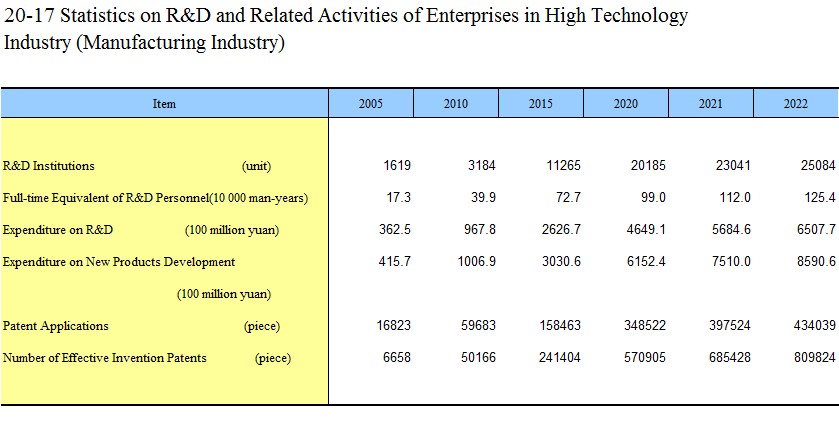 20-17 Statistics on R&D and Related Activities of Enterprises in High Technology Industry (Manufacturing Industry)

| Item | 2005 | 2010 | 2015 | 2020 | 2021 | 2022 |
|---|---|---|---|---|---|---|
| R&D Institutions (unit) | 1619 | 3184 | 11265 | 20185 | 23041 | 25084 |
| Full-time Equivalent of R&D Personnel(10 000 man-years) | 17.3 | 39.9 | 72.7 | 99.0 | 112.0 | 125.4 |
| Expenditure on R&D (100 million yuan) | 362.5 | 967.8 | 2626.7 | 4649.1 | 5684.6 | 6507.7 |
| Expenditure on New Products Development (100 million yuan) | 415.7 | 1006.9 | 3030.6 | 6152.4 | 7510.0 | 8590.6 |
| Patent Applications (piece) | 16823 | 59683 | 158463 | 348522 | 397524 | 434039 |
| Number of Effective Invention Patents (piece) | 6658 | 50166 | 241404 | 570905 | 685428 | 809824 |